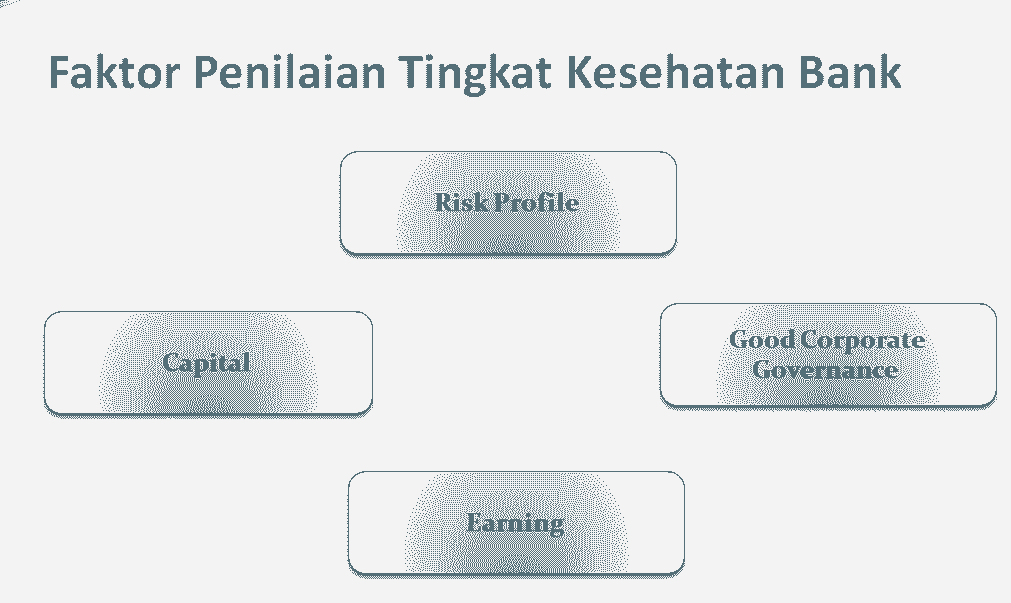 Faktor Penilaian Tingkat Kesehatan Bank

Risk Profile

Capital

Good Corporate Governance

Earning